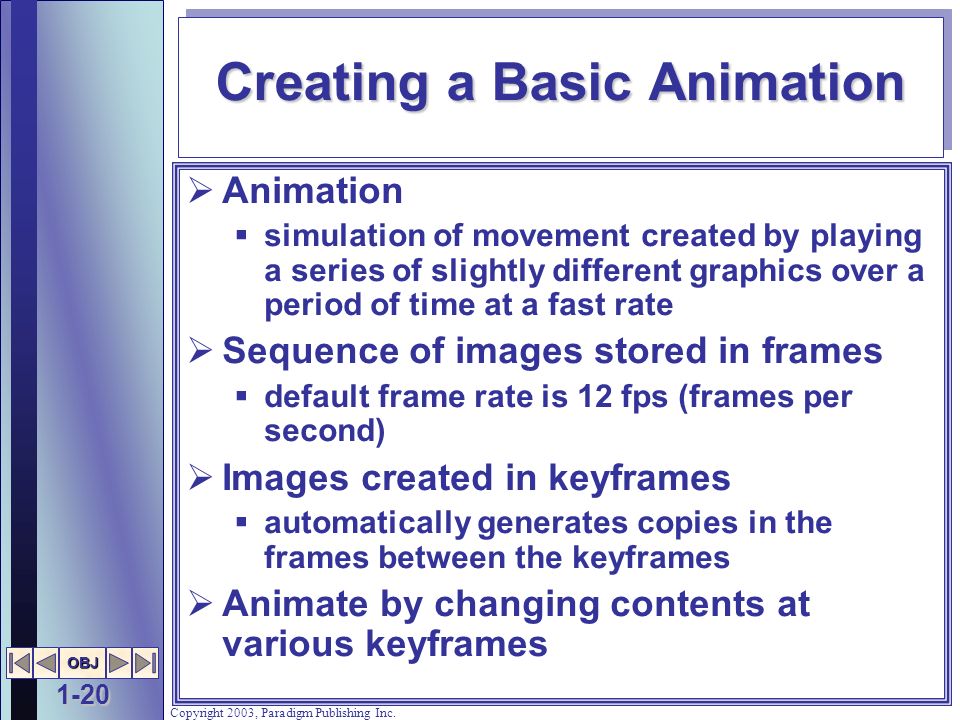 Creating a Basic Animation

➢ Animation
▪ simulation of movement created by playing a series of slightly different graphics over a period of time at a fast rate

➢ Sequence of images stored in frames
▪ default frame rate is 12 fps (frames per second)

➢ Images created in keyframes
▪ automatically generates copies in the frames between the keyframes

➢ Animate by changing contents at various keyframes

OBJ

1-20

Copyright 2003, Paradigm Publishing Inc.